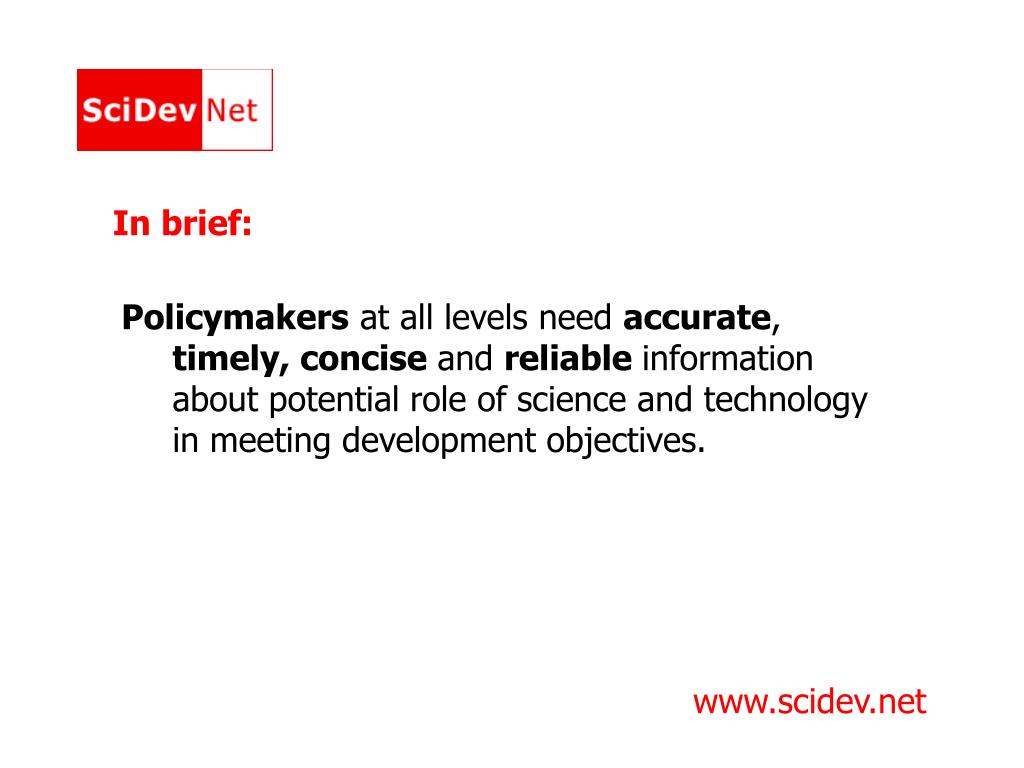 SciDev Net

In brief:

Policymakers at all levels need accurate, timely, concise and reliable information about potential role of science and technology in meeting development objectives.

www.scidev.net